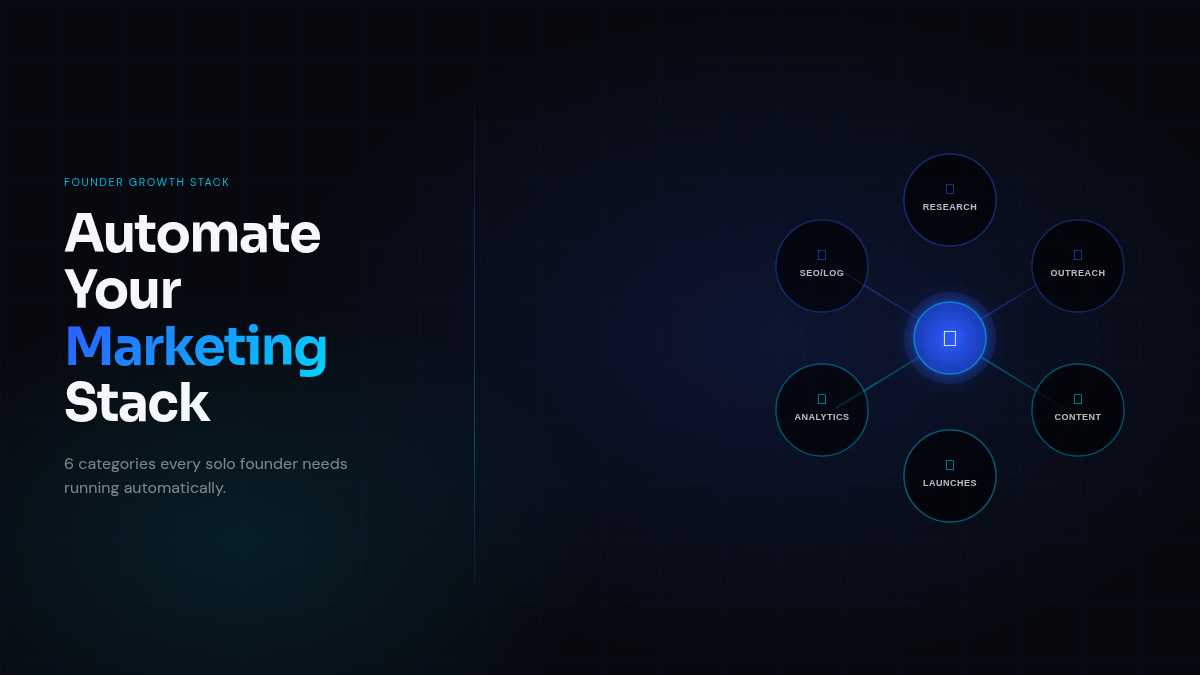 FOUNDER GROWTH STACK

Automate Your Marketing Stack

6 categories every solo founder needs running automatically.

RESEARCH

SEO/LOG

OUTREACH

ANALYTICS

CONTENT

LAUNCHES